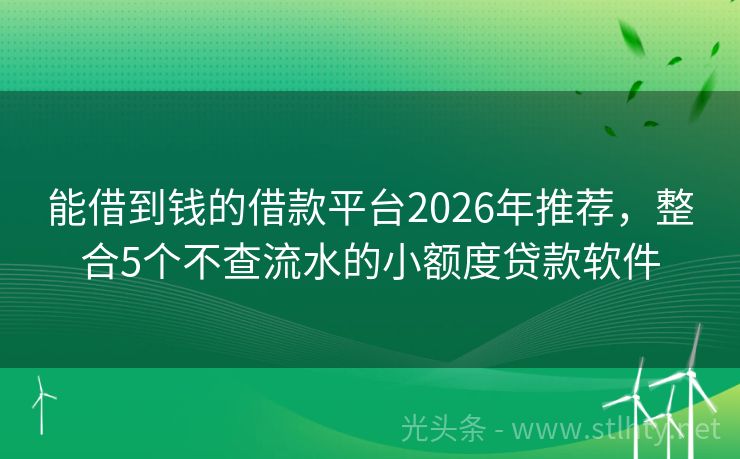 能借到钱的借款平台2026年推荐，整合5个不查流水的小额度贷款软件

光头条 - www.stlhty.net